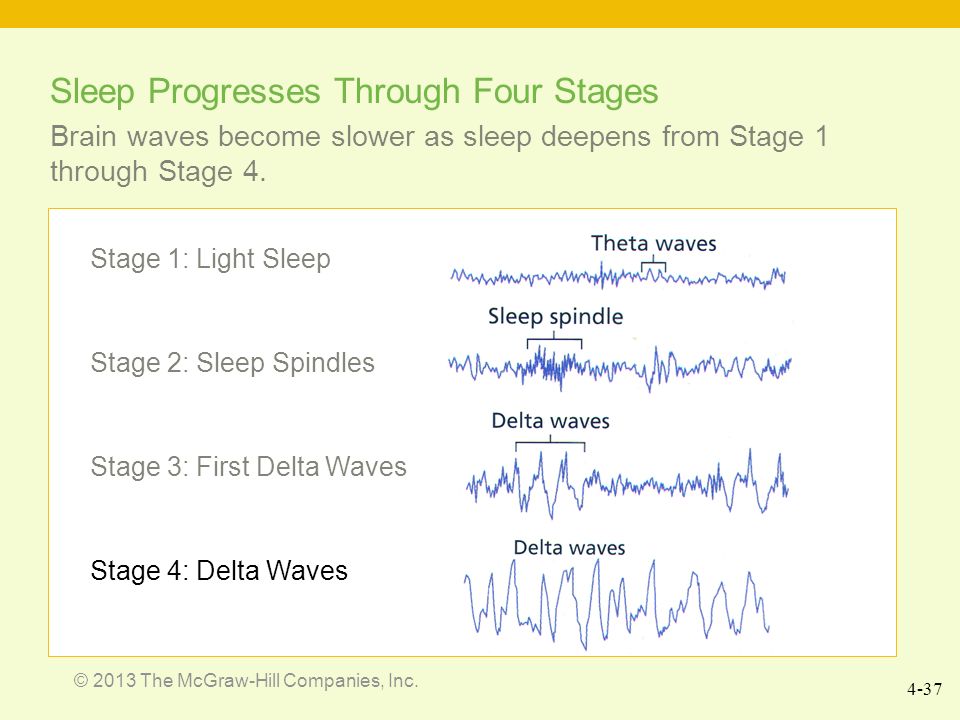 Sleep Progresses Through Four Stages

Brain waves become slower as sleep deepens from Stage 1 through Stage 4.

Stage 1: Light Sleep

Theta waves

Stage 2: Sleep Spindles

Sleep spindle

Stage 3: First Delta Waves

Delta waves

Stage 4: Delta Waves

Delta waves

© 2013 The McGraw-Hill Companies, Inc.

4-37